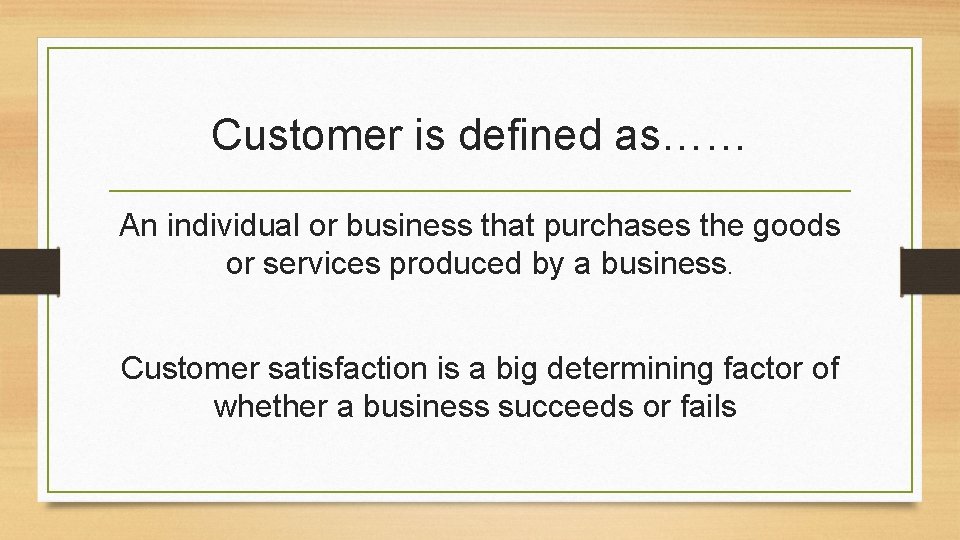 Customer is defined as……

An individual or business that purchases the goods or services produced by a business.

Customer satisfaction is a big determining factor of whether a business succeeds or fails